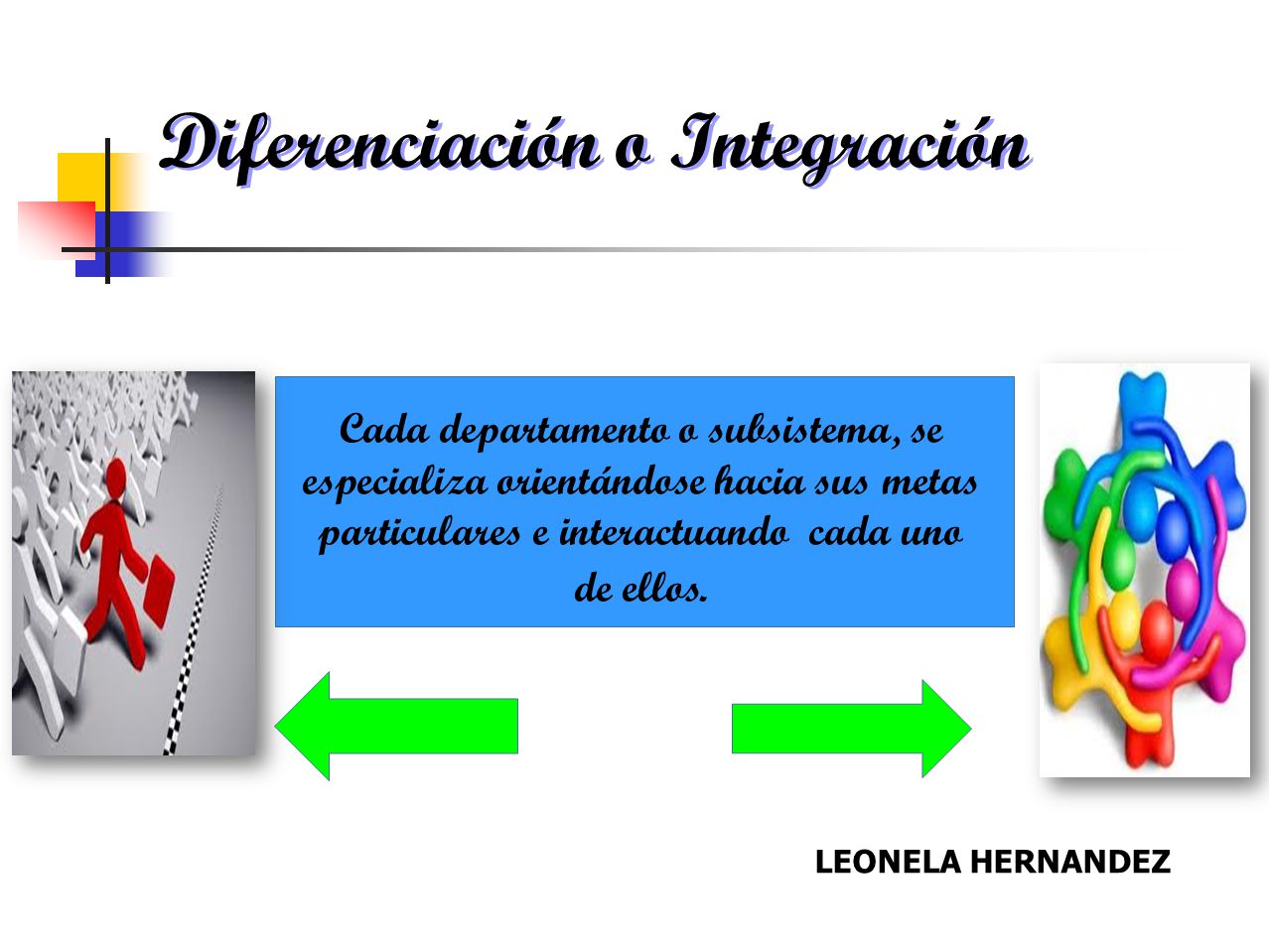 Diferenciación o Integración

Cada departamento o subsistema, se especializa orientándose hacia sus metas particulares e interactuando cada uno de ellos.

LEONELA HERNANDEZ